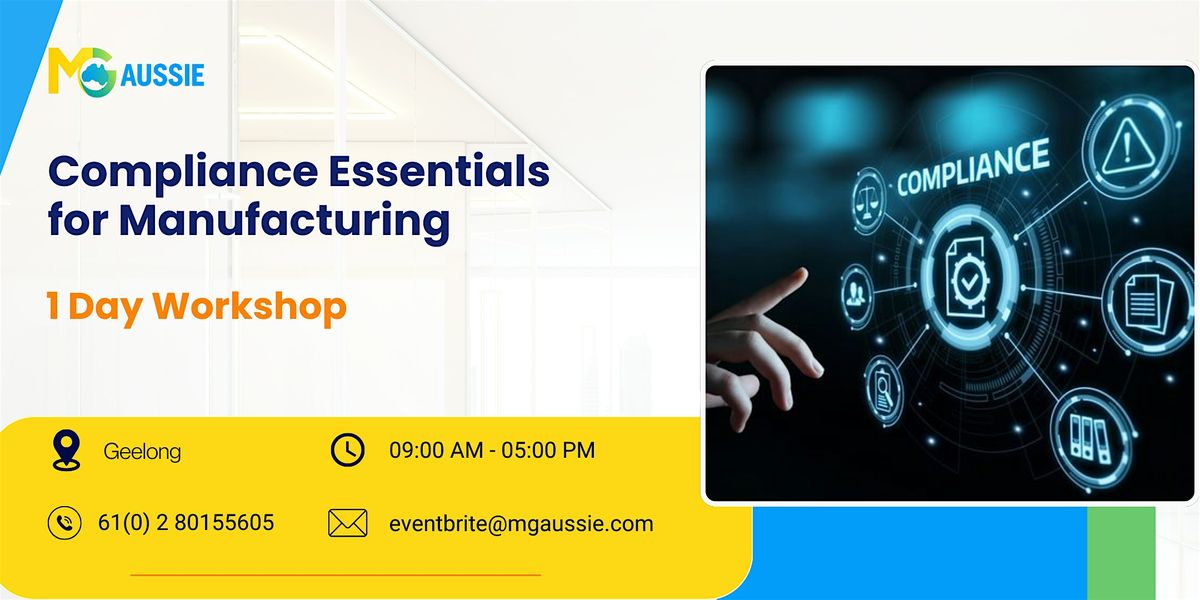 MG AUSSIE

Compliance Essentials for Manufacturing

1 Day Workshop

COMPLIANCE

Geelong

09:00 AM - 05:00 PM

61(0) 2 80155605

eventbrite@mgaussie.com